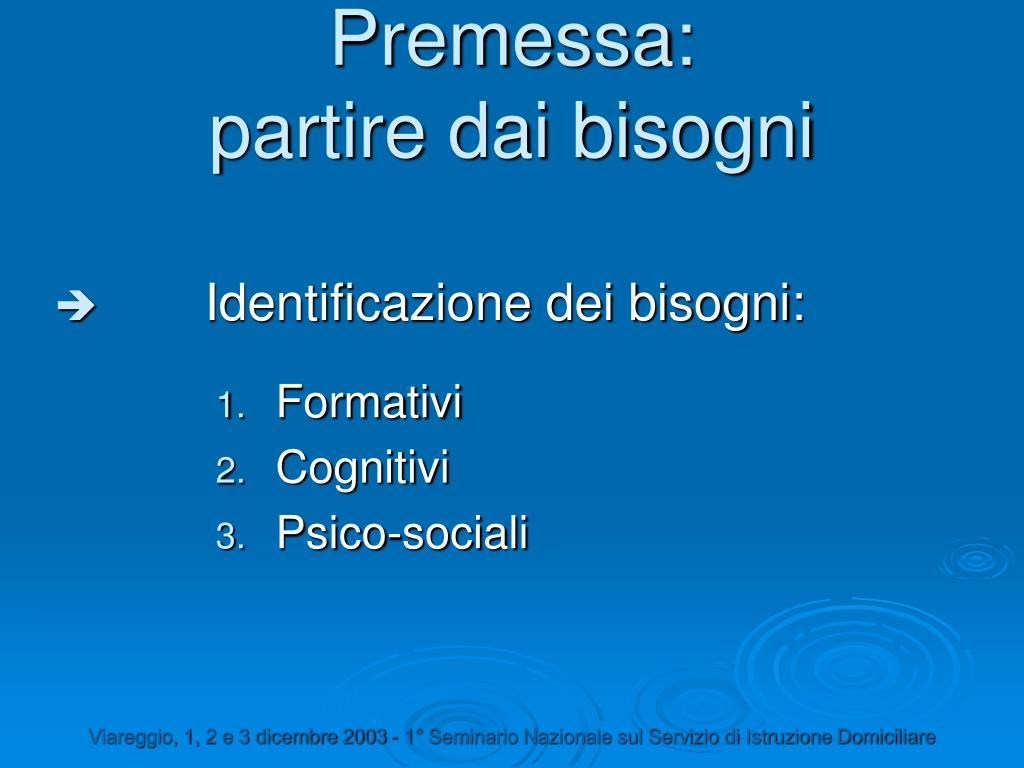 Premessa:
partire dai bisogni

➔ Identificazione dei bisogni:

1. Formativi
2. Cognitivi
3. Psico-sociali

Viareggio, 1, 2 e 3 dicembre 2003 - 1° Seminario Nazionale sul Servizio di Istruzione Domiciliare